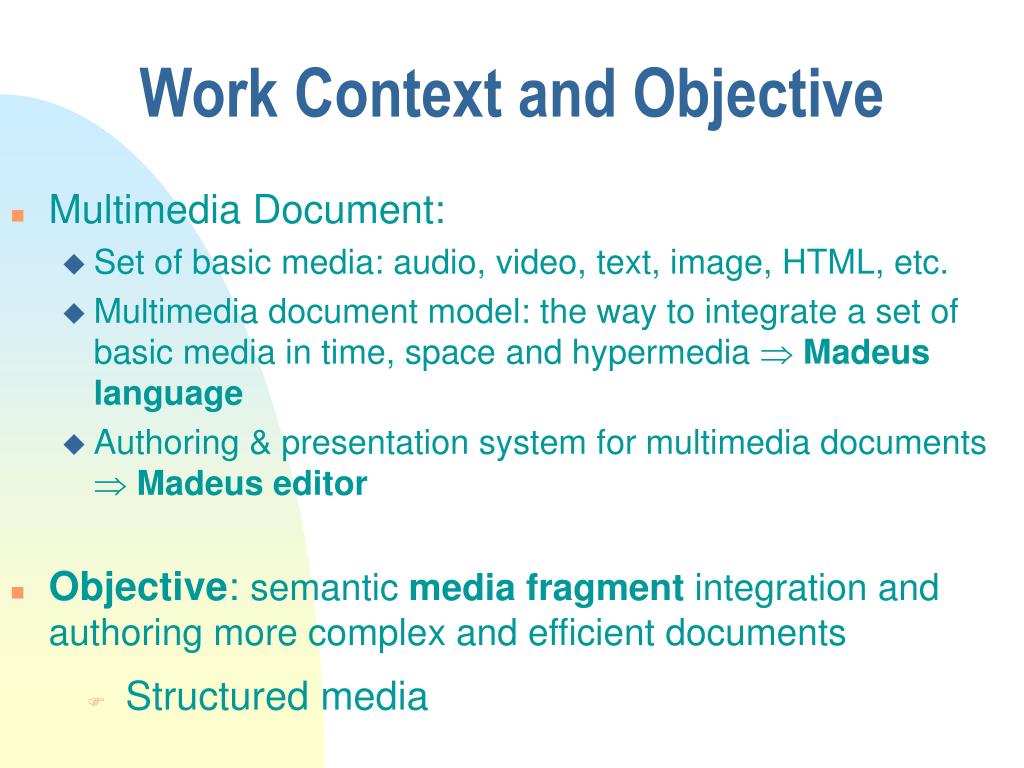 Work Context and Objective

Multimedia Document:

Set of basic media: audio, video, text, image, HTML, etc.

Multimedia document model: the way to integrate a set of basic media in time, space and hypermedia $\Rightarrow$ Madeus language

Authoring & presentation system for multimedia documents $\Rightarrow$ Madeus editor

Objective: semantic media fragment integration and authoring more complex and efficient documents

Structured media